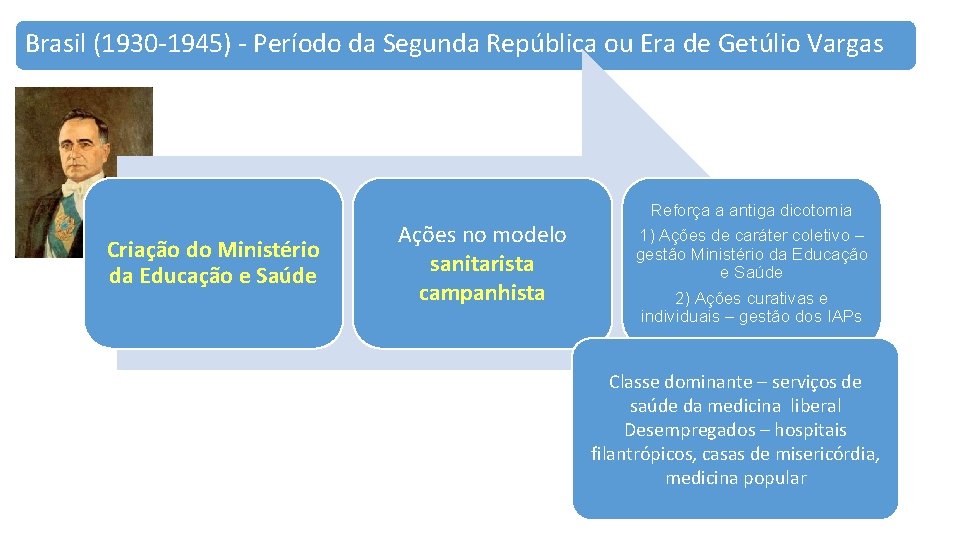 Brasil (1930-1945) - Período da Segunda República ou Era de Getúlio Vargas

Criação do Ministério da Educação e Saúde

Ações no modelo sanitarista campanhista

Reforça a antiga dicotomia
1) Ações de caráter coletivo – gestão Ministério da Educação e Saúde
2) Ações curativas e individuais – gestão dos IAPs

Classe dominante – serviços de saúde da medicina liberal
Desempregados – hospitais filantrópicos, casas de misericórdia, medicina popular